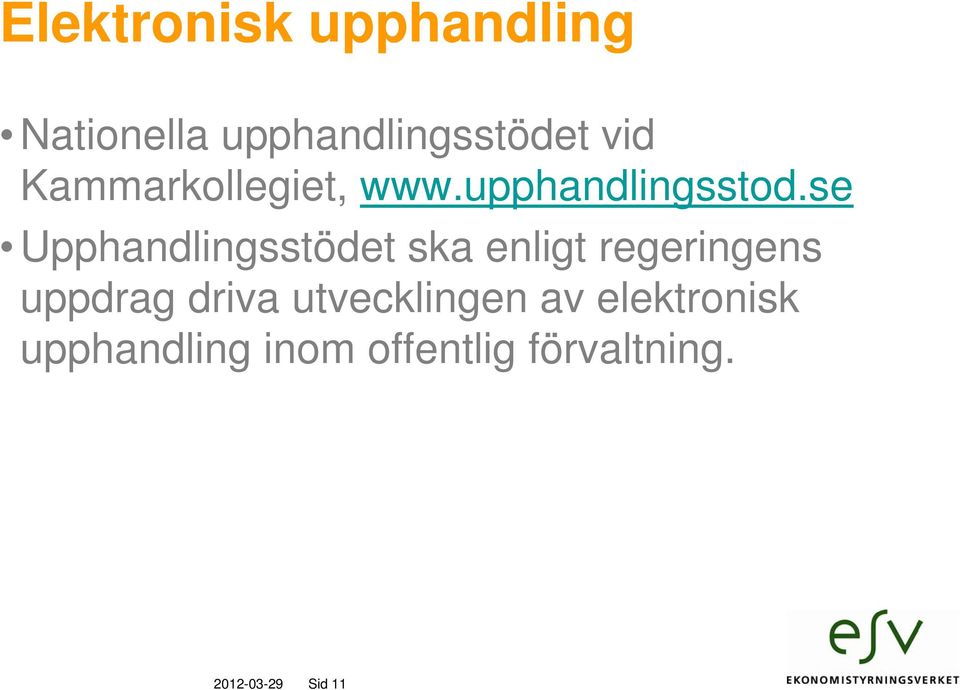 Elektronisk upphandling

• Nationella upphandlingsstödet vid Kammarkollegiet, www.upphandlingsstod.se

• Upphandlingsstödet ska enligt regeringens uppdrag driva utvecklingen av elektronisk upphandling inom offentlig förvaltning.

2012-03-29 Sid 11

esv
EKONOMISTYRNINGSVERKET